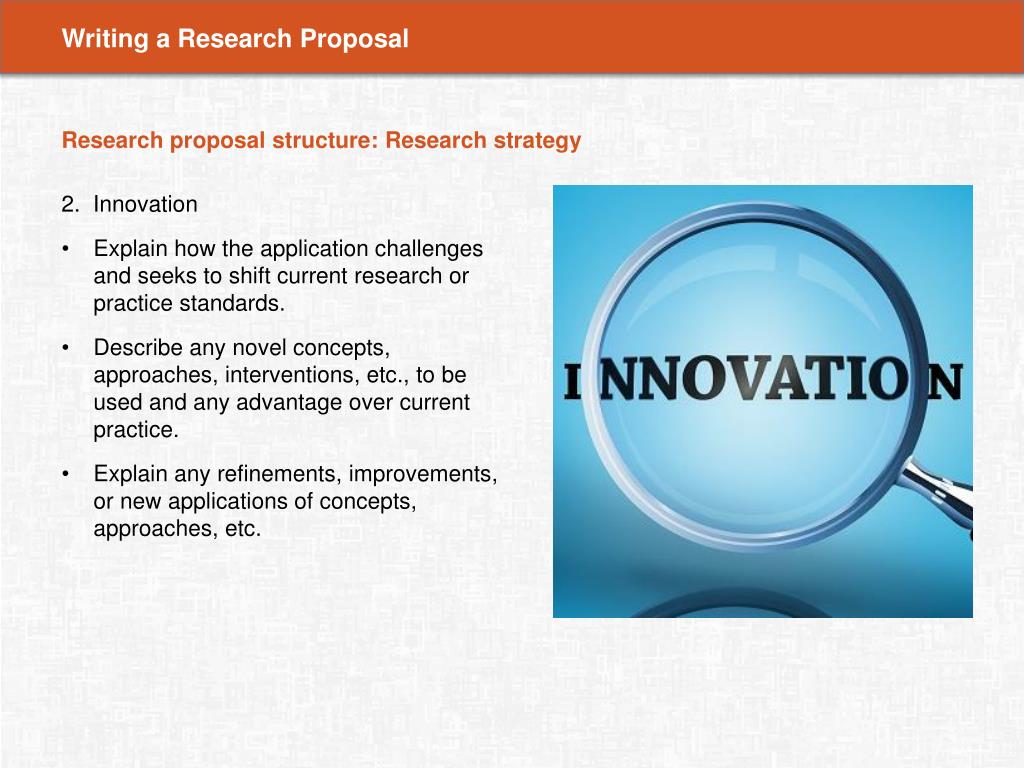 Writing a Research Proposal

Research proposal structure: Research strategy

2. Innovation

• Explain how the application challenges and seeks to shift current research or practice standards.

• Describe any novel concepts, approaches, interventions, etc., to be used and any advantage over current practice.

• Explain any refinements, improvements, or new applications of concepts, approaches, etc.

INNOVATION